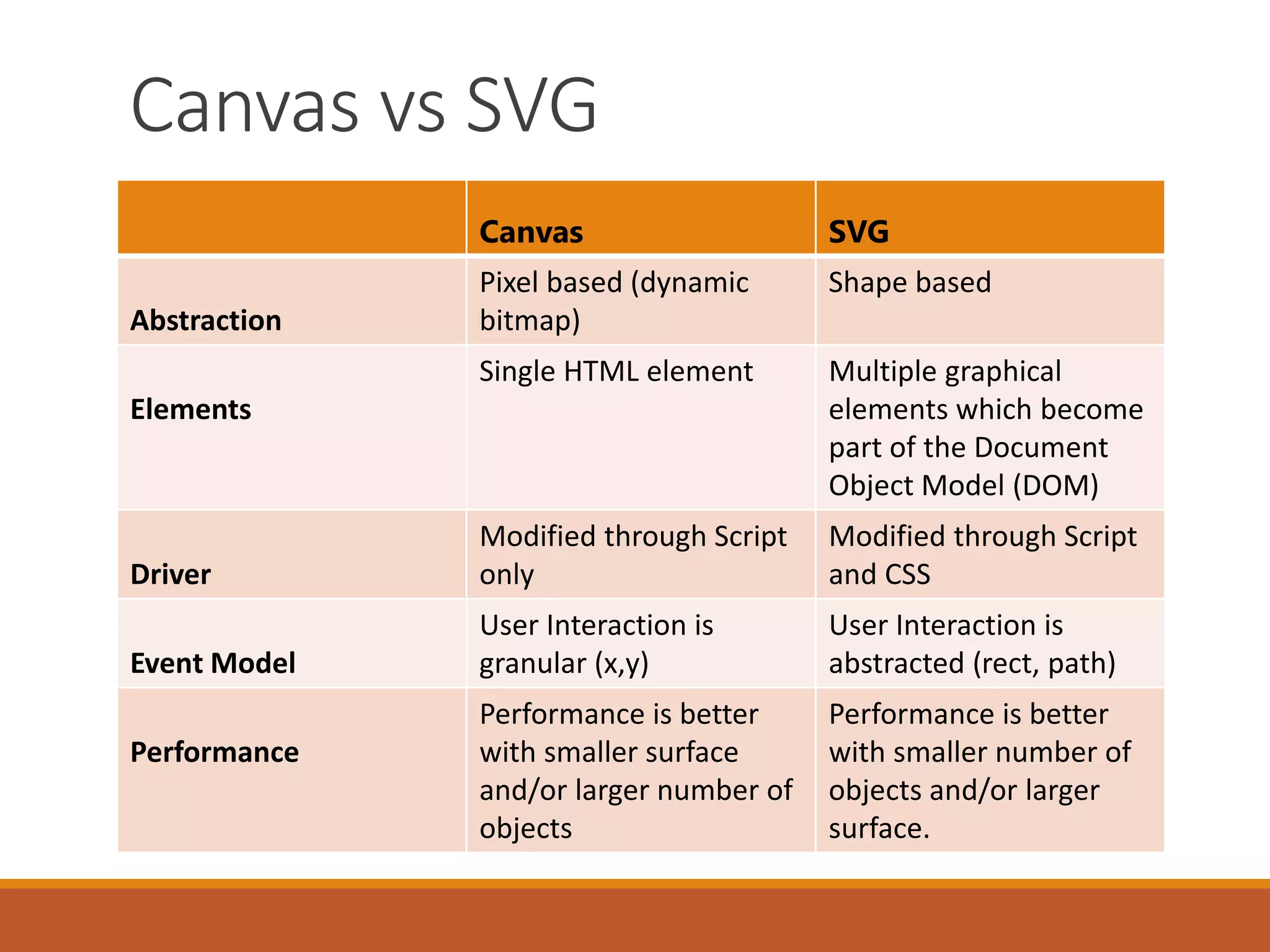 Canvas vs SVG

| | Canvas | SVG |
|---|---|---|
| Abstraction | Pixel based (dynamic bitmap) | Shape based |
| Elements | Single HTML element | Multiple graphical elements which become part of the Document Object Model (DOM) |
| Driver | Modified through Script only | Modified through Script and CSS |
| Event Model | User Interaction is granular (x,y) | User Interaction is abstracted (rect, path) |
| Performance | Performance is better with smaller surface and/or larger number of objects | Performance is better with smaller number of objects and/or larger surface. |